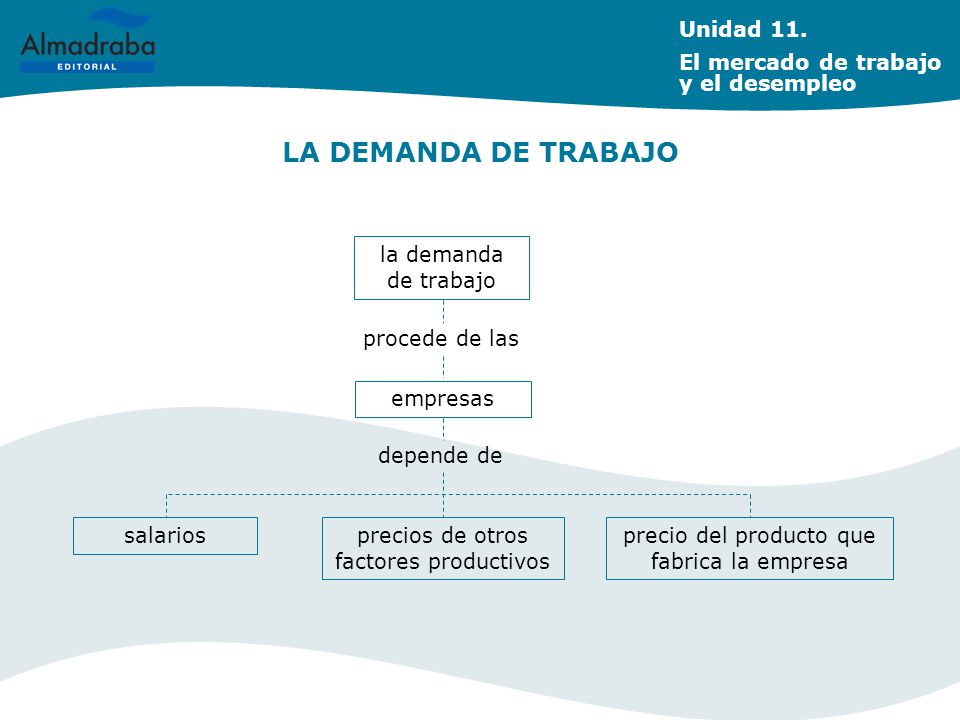 Almadraba
EDITORIAL

Unidad 11.

El mercado de trabajo y el desempleo

LA DEMANDA DE TRABAJO

la demanda de trabajo

procede de las

empresas

depende de

salarios

precios de otros factores productivos

precio del producto que fabrica la empresa